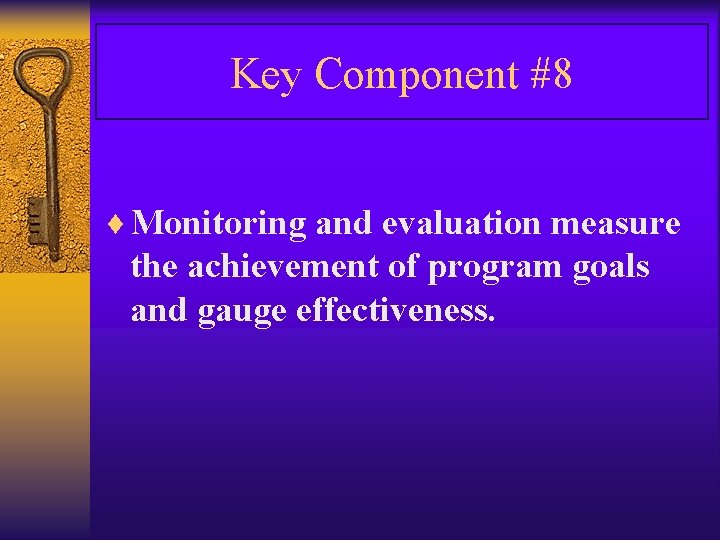 Key Component #8

♦ Monitoring and evaluation measure the achievement of program goals and gauge effectiveness.